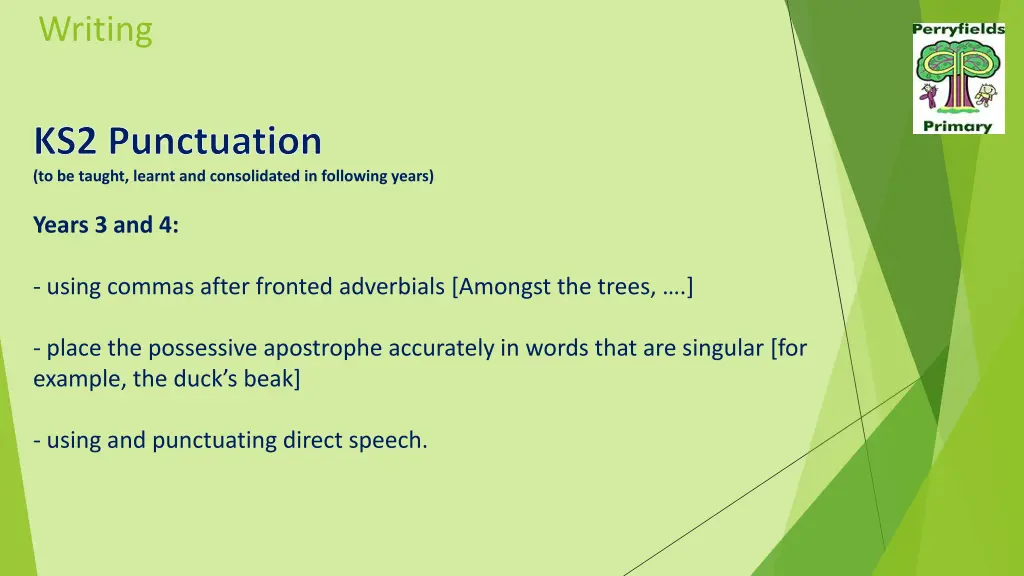 Writing

Perryfields
Primary

KS2 Punctuation
(to be taught, learnt and consolidated in following years)

Years 3 and 4:

- using commas after fronted adverbials [Amongst the trees, ….]

- place the possessive apostrophe accurately in words that are singular [for example, the duck's beak]

- using and punctuating direct speech.